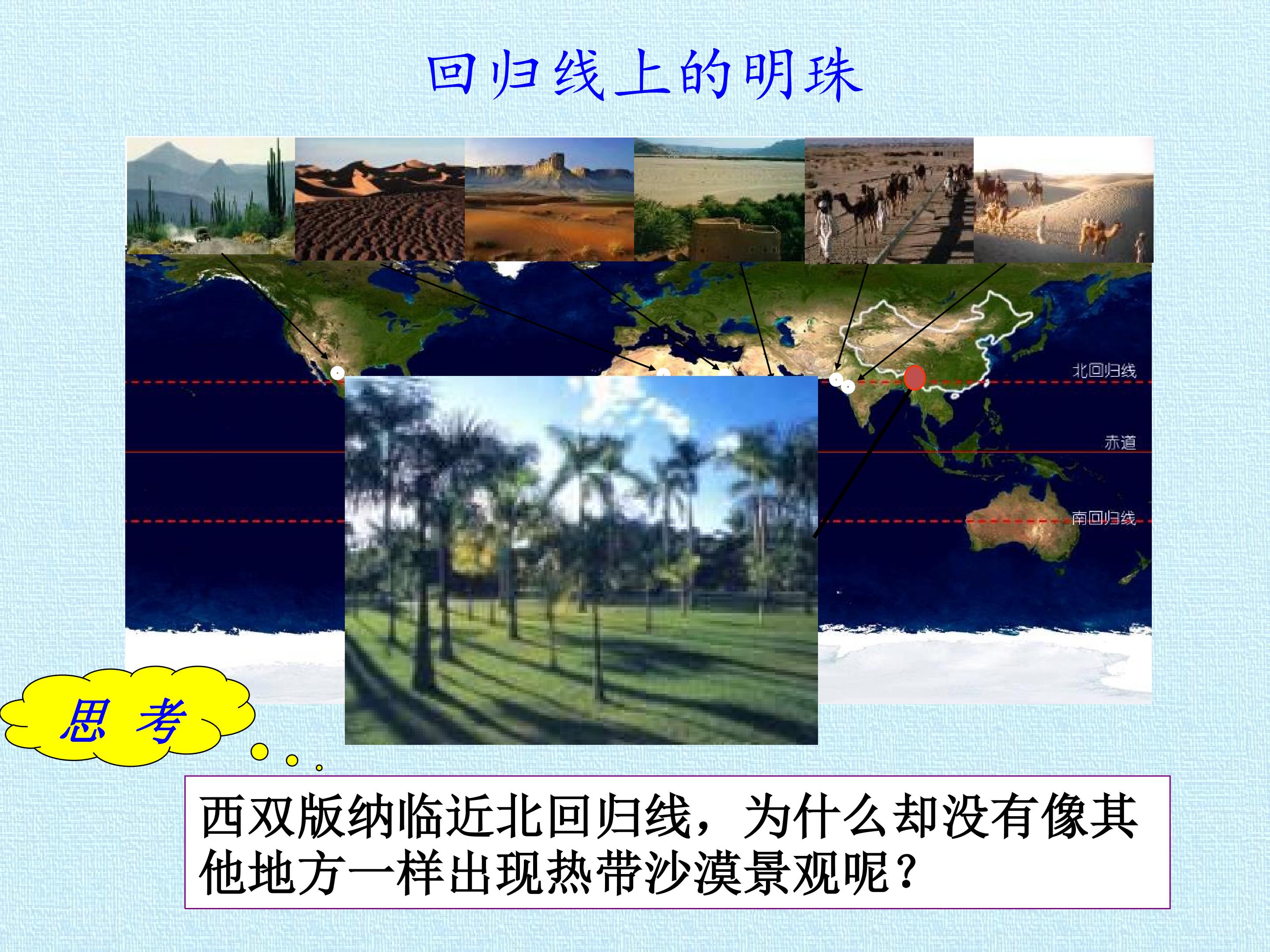 回归线上的明珠

北回归线

赤道

南回归线

思 考

西双版纳临近北回归线，为什么却没有像其他地方一样出现热带沙漠景观呢？